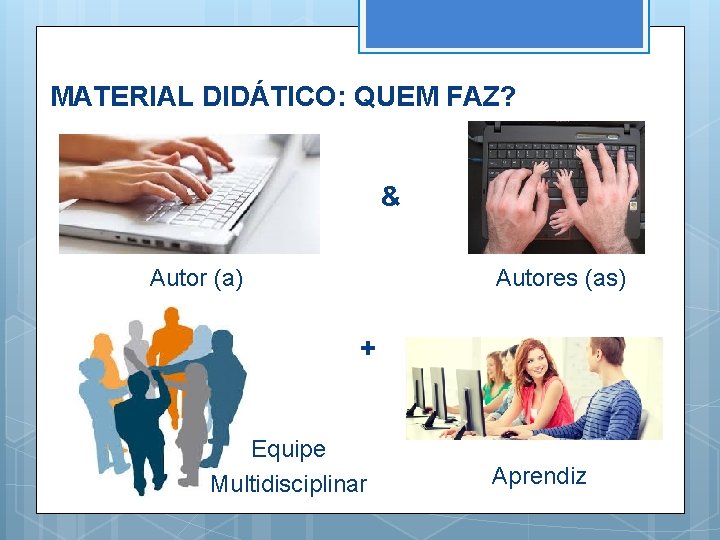 MATERIAL DIDÁTICO: QUEM FAZ?

&

Autor (a)

Autores (as)

+

Equipe Multidisciplinar

Aprendiz